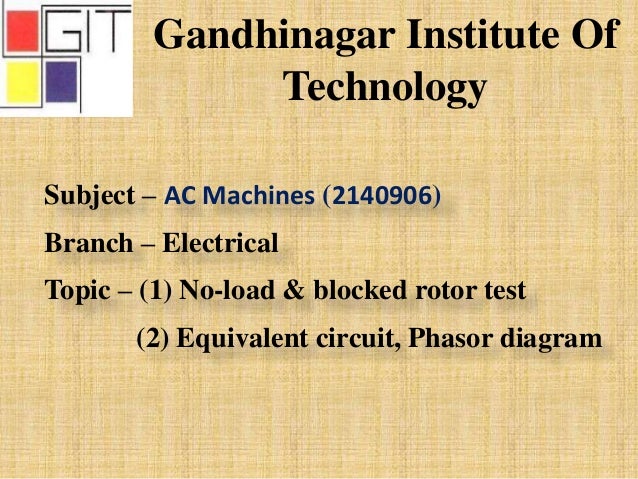 GIT

Gandhinagar Institute Of Technology

Subject – AC Machines (2140906)

Branch – Electrical

Topic – (1) No-load & blocked rotor test

(2) Equivalent circuit, Phasor diagram